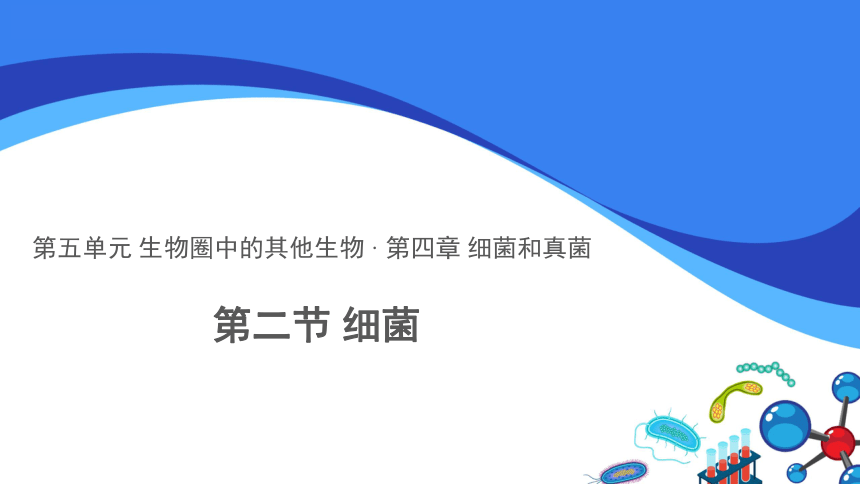 第五单元 生物圈中的其他生物 · 第四章 细菌和真菌

第二节 细菌